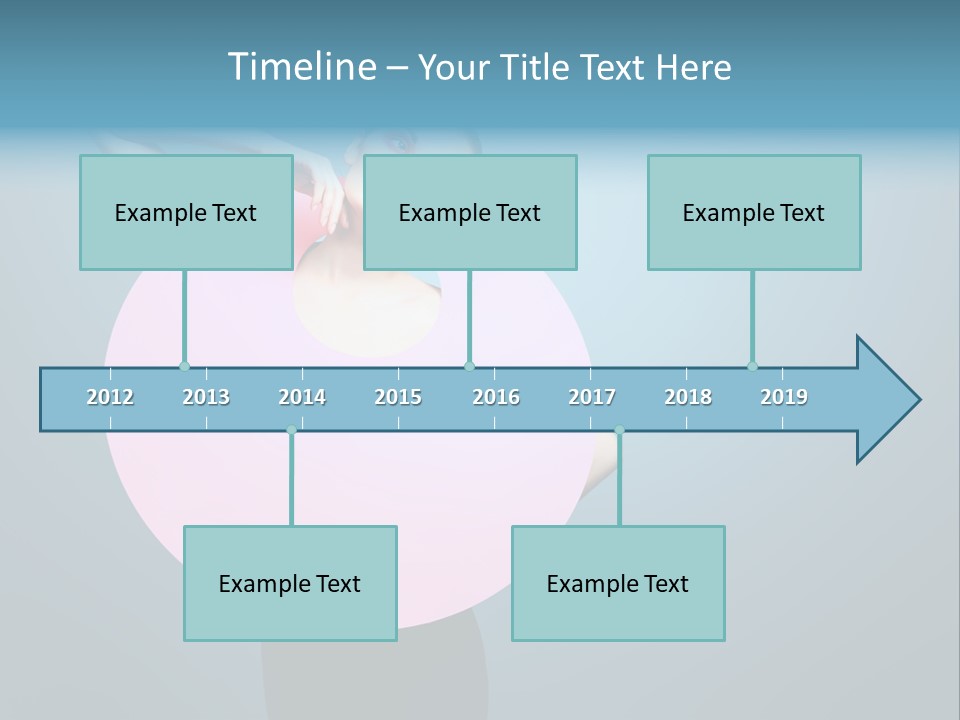 Timeline – Your Title Text Here

Example Text

Example Text

Example Text

2012 2013 2014 2015 2016 2017 2018 2019

Example Text

Example Text